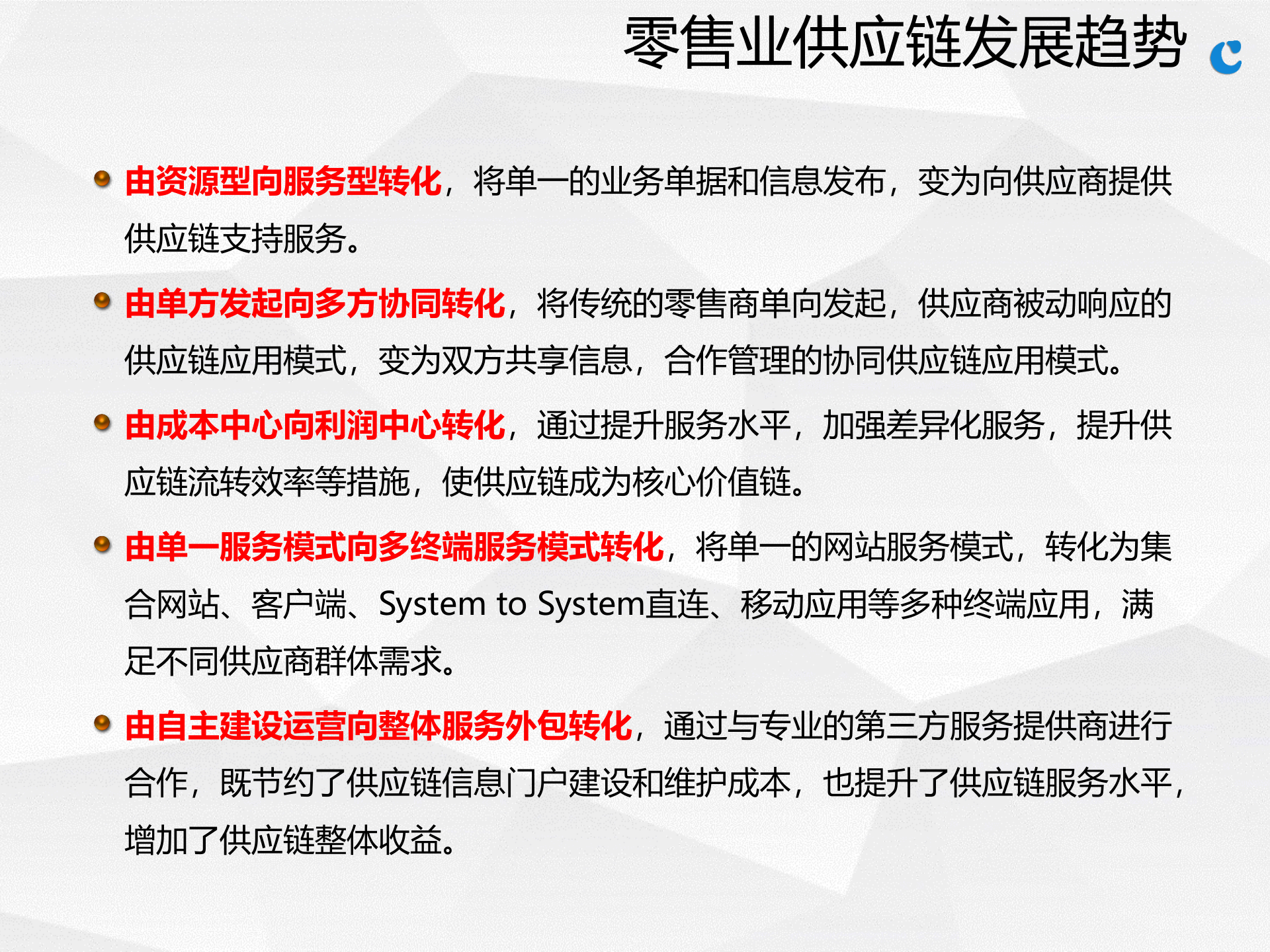 零售业供应链发展趋势

由资源型向服务型转化，将单一的业务单据和信息发布，变为向供应商提供供应链支持服务。

由单方发起向多方协同转化，将传统的零售商单向发起，供应商被动响应的供应链应用模式，变为双方共享信息，合作管理的协同供应链应用模式。

由成本中心向利润中心转化，通过提升服务水平，加强差异化服务，提升供应链流转效率等措施，使供应链成为核心价值链。

由单一服务模式向多终端服务模式转化，将单一的网站服务模式，转化为集合网站、客户端、System to System直连、移动应用等多种终端应用，满足不同供应商群体需求。

由自主建设运营向整体服务外包转化，通过与专业的第三方服务提供商进行合作，既节约了供应链信息门户建设和维护成本，也提升了供应链服务水平，增加了供应链整体收益。